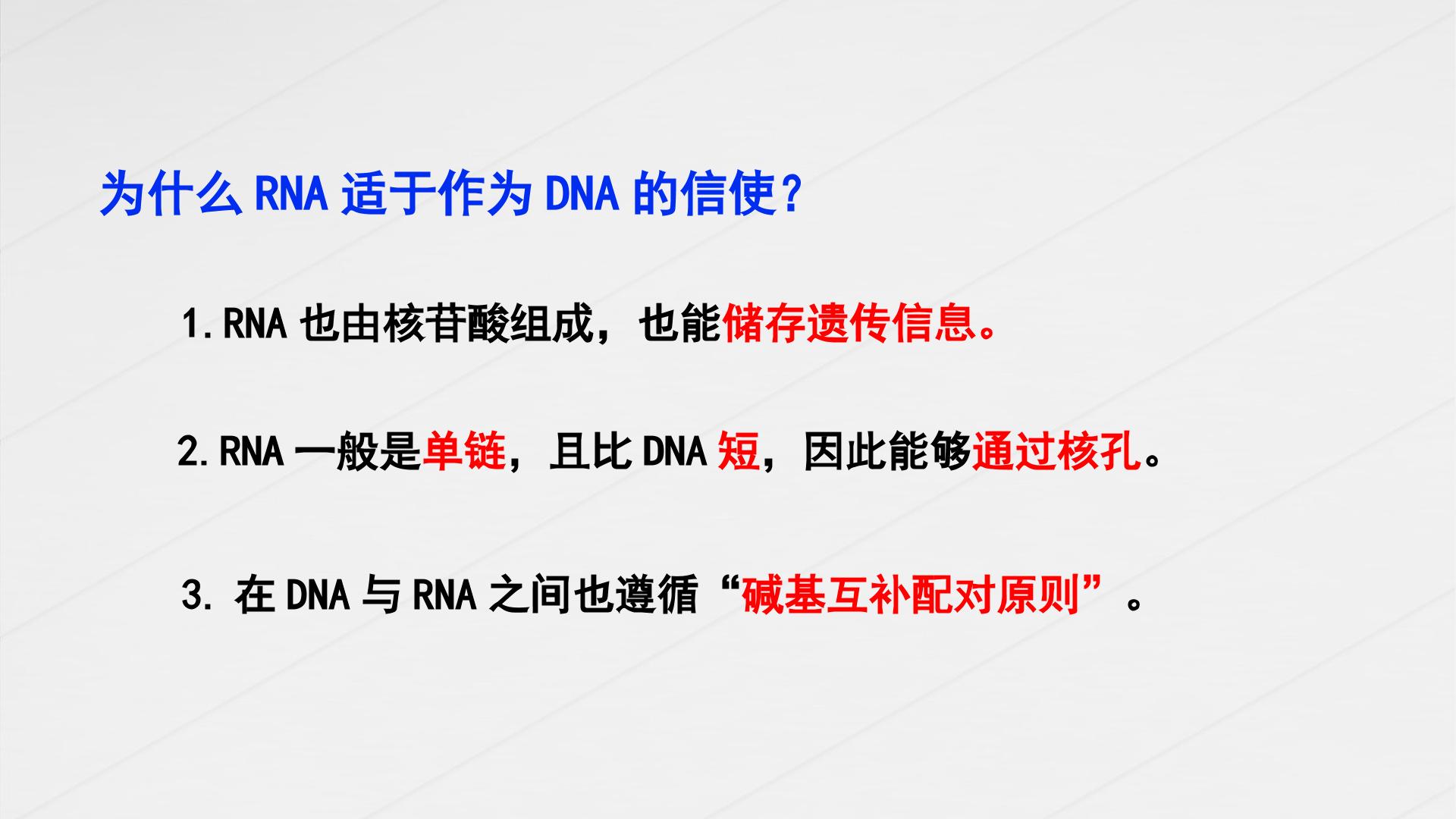 为什么RNA适于作为DNA的信使?

1.RNA也由核苷酸组成，也能储存遗传信息。

2.RNA一般是单链，且比DNA短，因此能够通过核孔。

3.在DNA与RNA之间也遵循“碱基互补配对原则”。